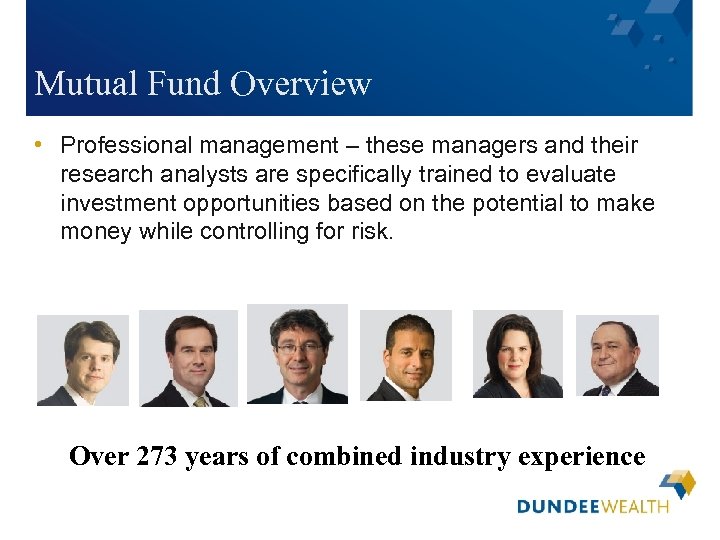 Mutual Fund Overview

• Professional management – these managers and their research analysts are specifically trained to evaluate investment opportunities based on the potential to make money while controlling for risk.

Over 273 years of combined industry experience

DUNDEEWEALTH